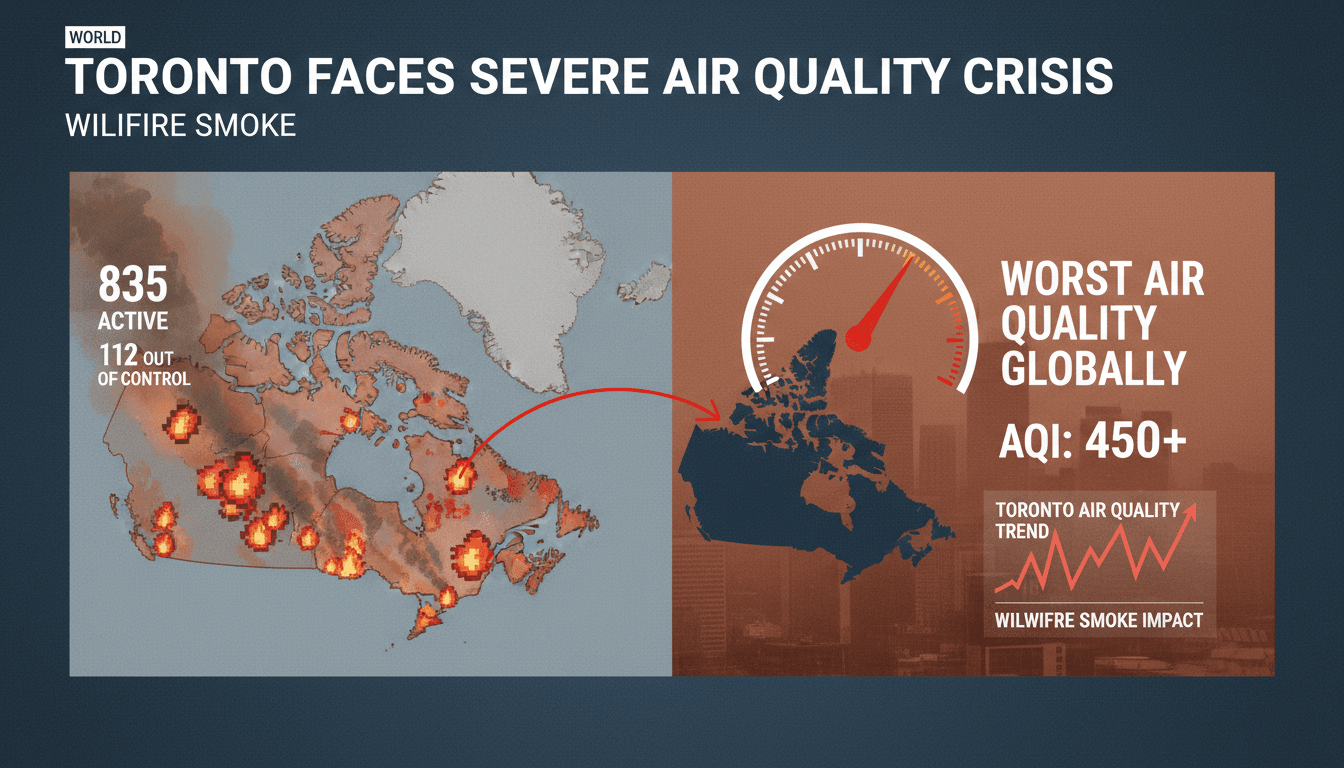 WORLD

TORONTO FACES SEVERE AIR QUALITY CRISIS

WILIFIRE SMOKE

835
ACTIVE
112 OUT OF CONTROL

WORST AIR QUALITY GLOBALLY

AQI: 450+

TORONTO AIR QUALITY TREND

WILWIFRE SMOKE IMPACT